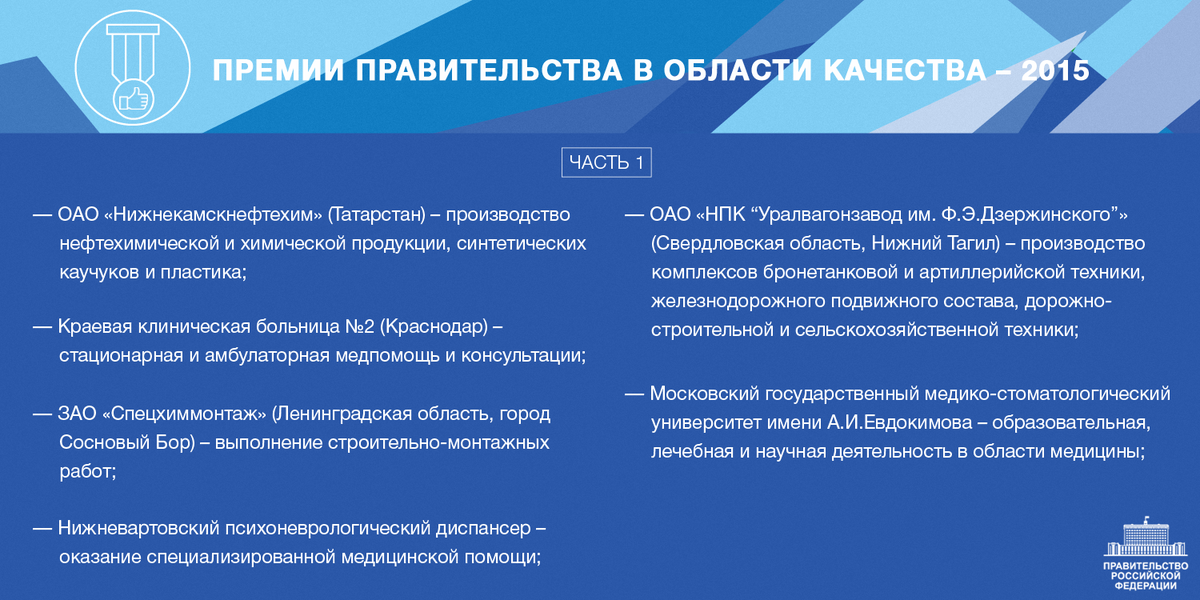 ПРЕМИИ ПРАВИТЕЛЬСТВА В ОБЛАСТИ КАЧЕСТВА – 2015

ЧАСТЬ 1

— ОАО «Нижнекамскнефтехим» (Татарстан) – производство нефтехимической и химической продукции, синтетических каучуков и пластика;

— Краевая клиническая больница №2 (Краснодар) – стационарная и амбулаторная медпомощь и консультации;

— ЗАО «Спецхиммонтаж» (Ленинградская область, город Сосновый Бор) – выполнение строительно-монтажных работ;

— Нижневартовский психоневрологический диспансер – оказание специализированной медицинской помощи;

— ОАО «НПК “Уралвагонзавод им. Ф.Э.Дзержинского”» (Свердловская область, Нижний Тагил) – производство комплексов бронетанковой и артиллерийской техники, железнодорожного подвижного состава, дорожно-строительной и сельскохозяйственной техники;

— Московский государственный медико-стоматологический университет имени А.И.Евдокимова – образовательная, лечебная и научная деятельность в области медицины;

ПРАВИТЕЛЬСТВО РОССИЙСКОЙ ФЕДЕРАЦИИ